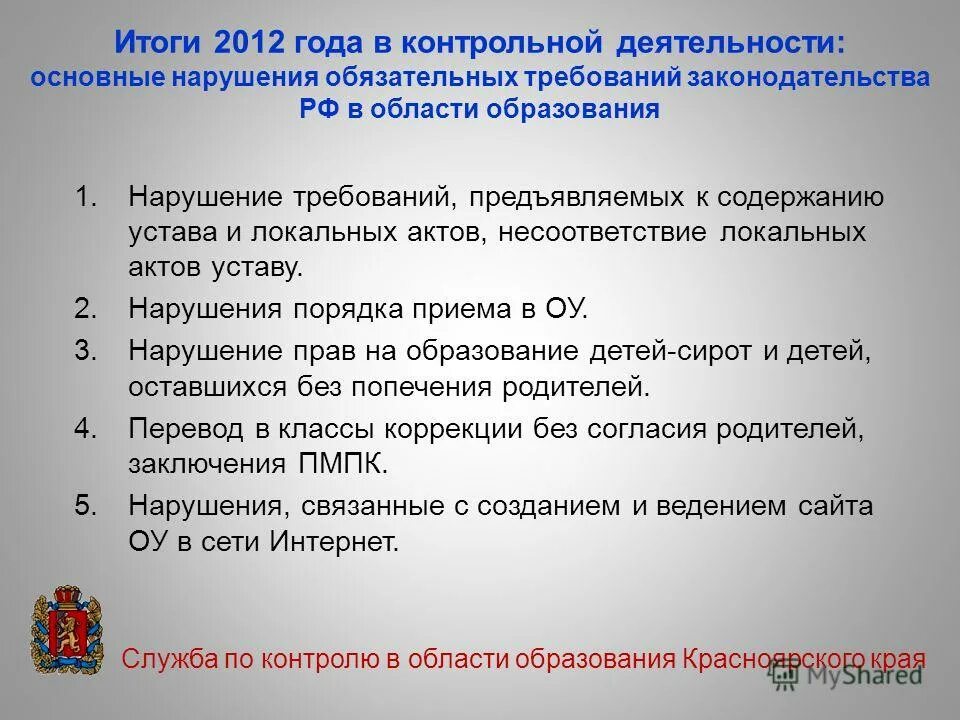 Итоги 2012 года в контрольной деятельности:
основные нарушения обязательных требований законодательства РФ в области образования

1. Нарушение требований, предъявляемых к содержанию устава и локальных актов, несоответствие локальных актов уставу.
2. Нарушения порядка приема в ОУ.
3. Нарушение прав на образование детей-сирот и детей, оставшихся без попечения родителей.
4. Перевод в классы коррекции без согласия родителей, заключения ПМПК.
5. Нарушения, связанные с созданием и ведением сайта ОУ в сети Интернет.

Служба по контролю в области образования Красноярского края

MyShared